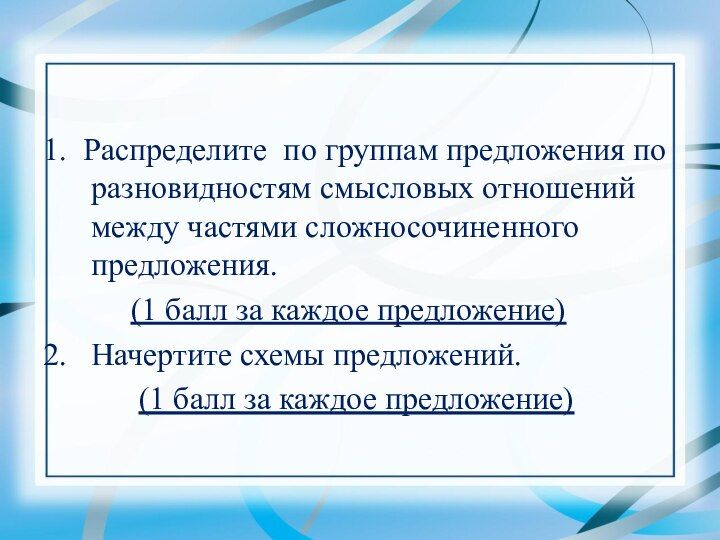 1. Распределите по группам предложения по разновидностям смысловых отношений между частями сложносочиненного предложения.

(1 балл за каждое предложение)

2. Начертите схемы предложений.

(1 балл за каждое предложение)